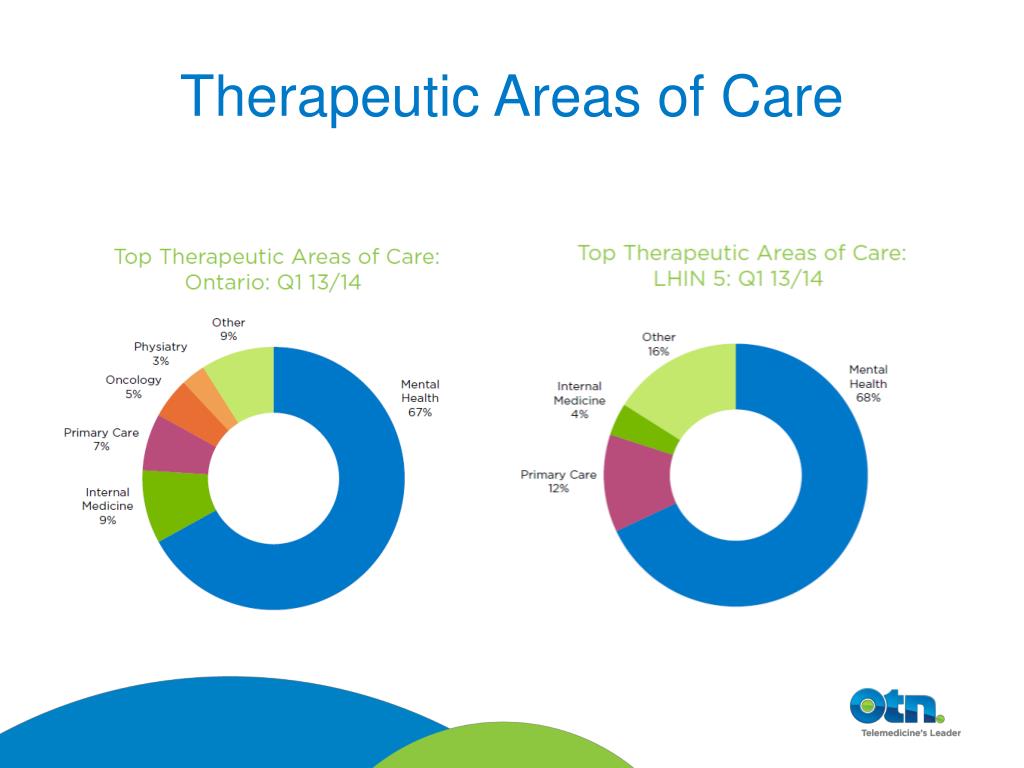 Therapeutic Areas of Care

Top Therapeutic Areas of Care: Ontario: Q1 13/14

Other 9%

Physiatry 3%

Oncology 5%

Primary Care 7%

Internal Medicine 9%

Mental Health 67%

Top Therapeutic Areas of Care: LHIN 5: Q1 13/14

Other 16%

Internal Medicine 4%

Primary Care 12%

Mental Health 68%

otn.

Telemedicine's Leader